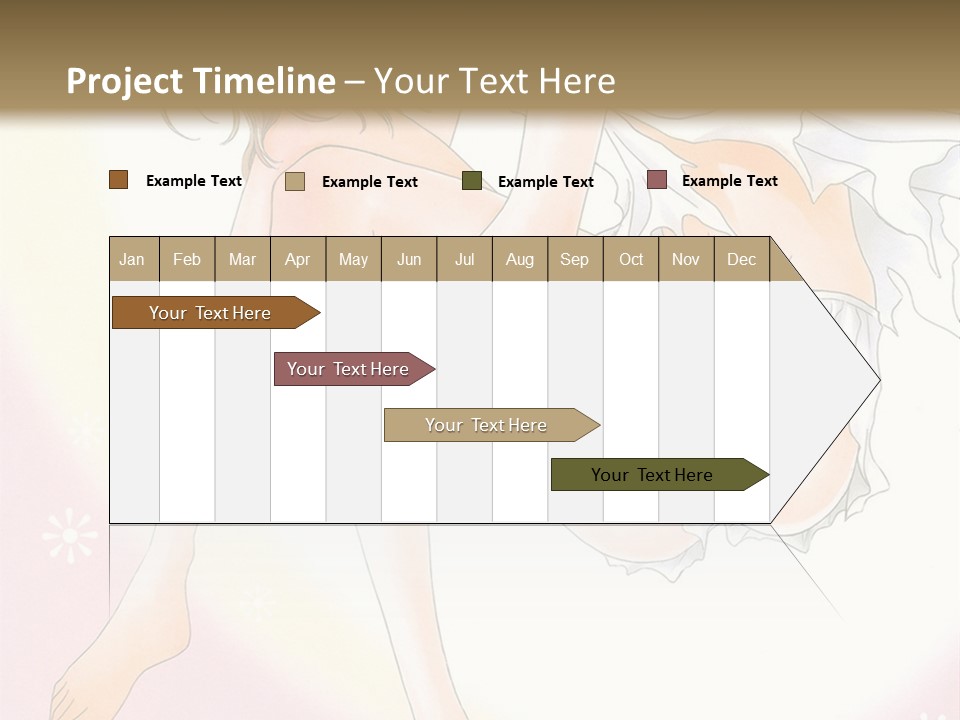 Project Timeline – Your Text Here

Example Text
Example Text
Example Text
Example Text

| Jan | Feb | Mar | Apr | May | Jun | Jul | Aug | Sep | Oct | Nov | Dec |
|---|---|---|---|---|---|---|---|---|---|---|---|

Your Text Here
Your Text Here
Your Text Here
Your Text Here